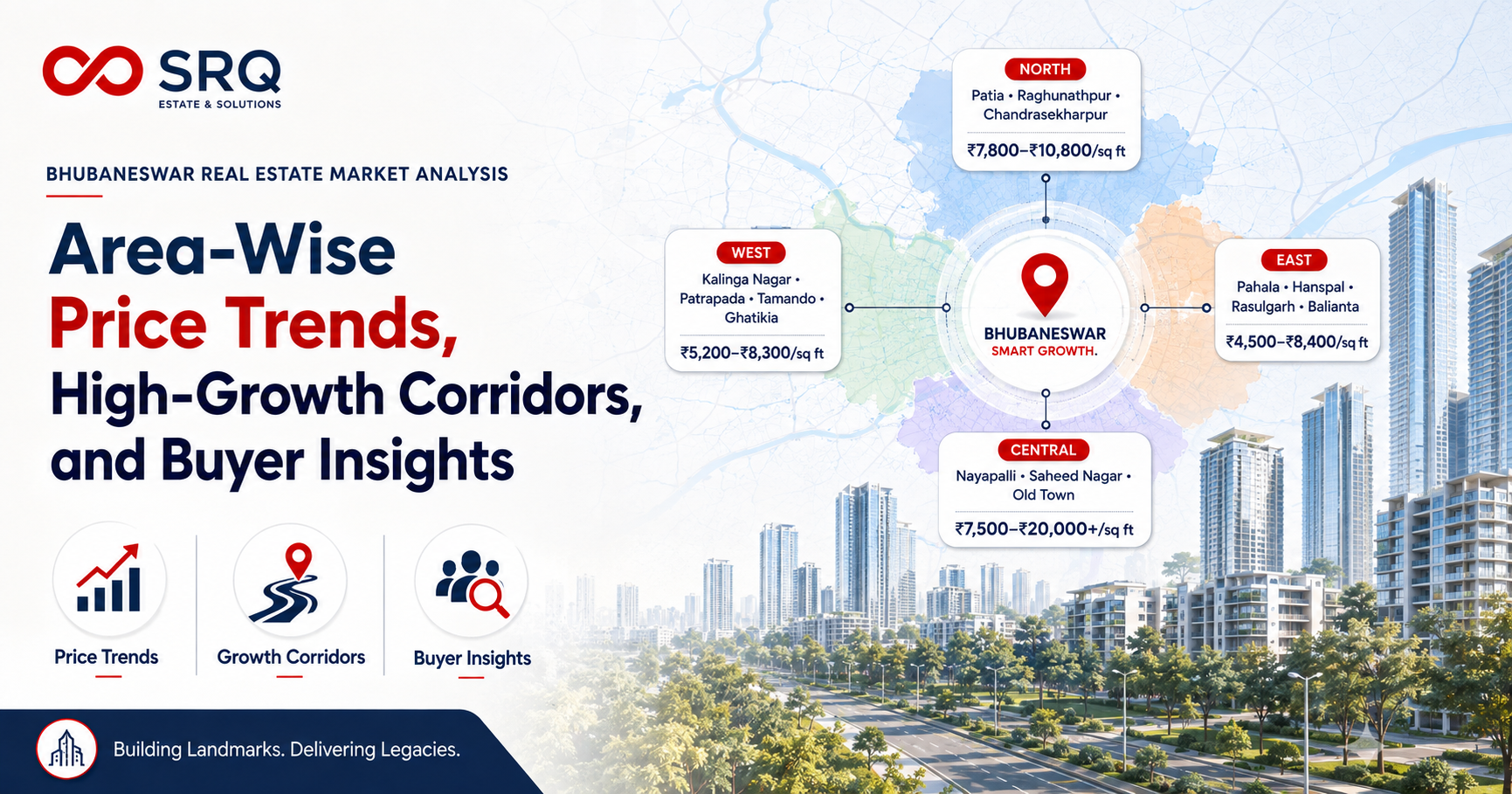 SRQ
ESTATE & SOLUTIONS

BHUBANESWAR REAL ESTATE MARKET ANALYSIS

Area-Wise
Price Trends,
High-Growth Corridors,
and Buyer Insights

Price Trends
Growth Corridors
Buyer Insights

Building Landmarks. Delivering Legacies.

NORTH
Patia • Raghunathpur • Chandrasekharpur
₹7,800–₹10,800/sq ft

WEST
Kalinga Nagar • Patrapada • Tamando • Ghatikia
₹5,200–₹8,300/sq ft

BHUBANESWAR
SMART GROWTH.

EAST
Pahala • Hanspal • Rasulgarh • Balianta
₹4,500–₹8,400/sq ft

CENTRAL
Nayapalli • Saheed Nagar • Old Town
₹7,500–₹20,000+/sq ft